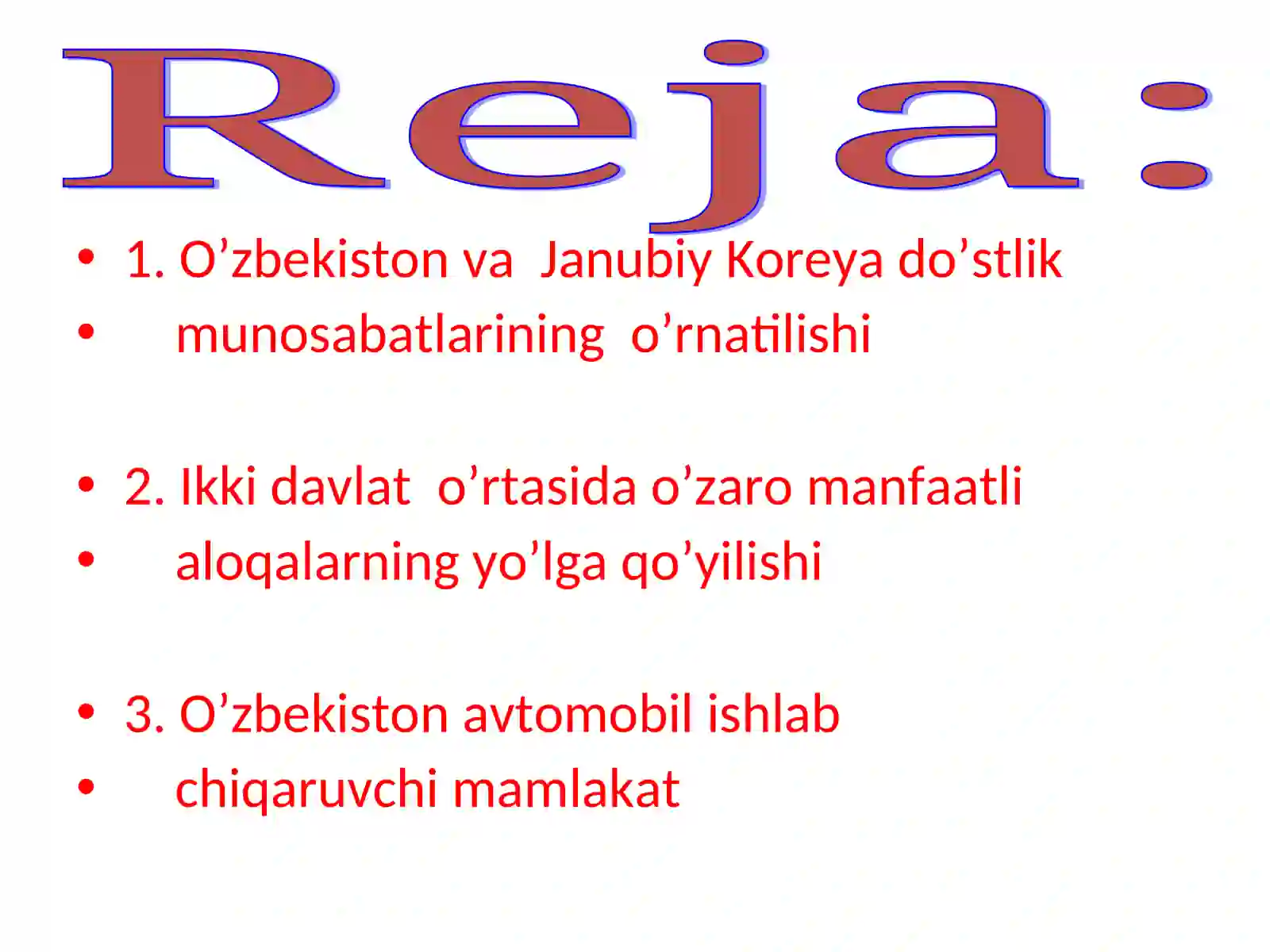 Reja:

• 1. O’zbekiston va Janubiy Koreya do’stlik
• munosabatlarining o’rnatilishi

• 2. Ikki davlat o’rtasida o’zaro manfaatli
• aloqalarning yo’lga qo’yilishi

• 3. O’zbekiston avtomobil ishlab
• chiqaruvchi mamlakat